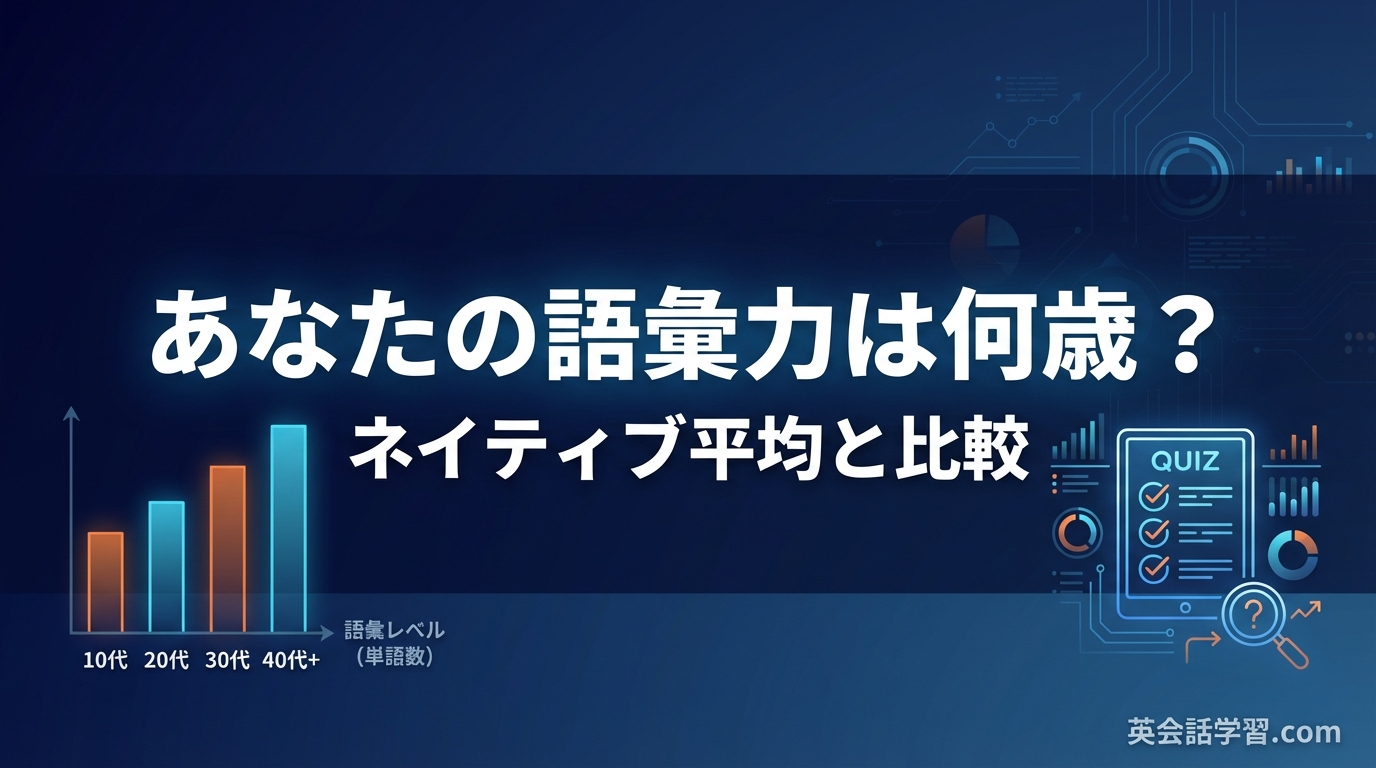 あなたの語彙力は何歳？
ネイティブ平均と比較

10代 20代 30代 40代+
語彙レベル
（単語数）

QUIZ
?

英会話学習.com